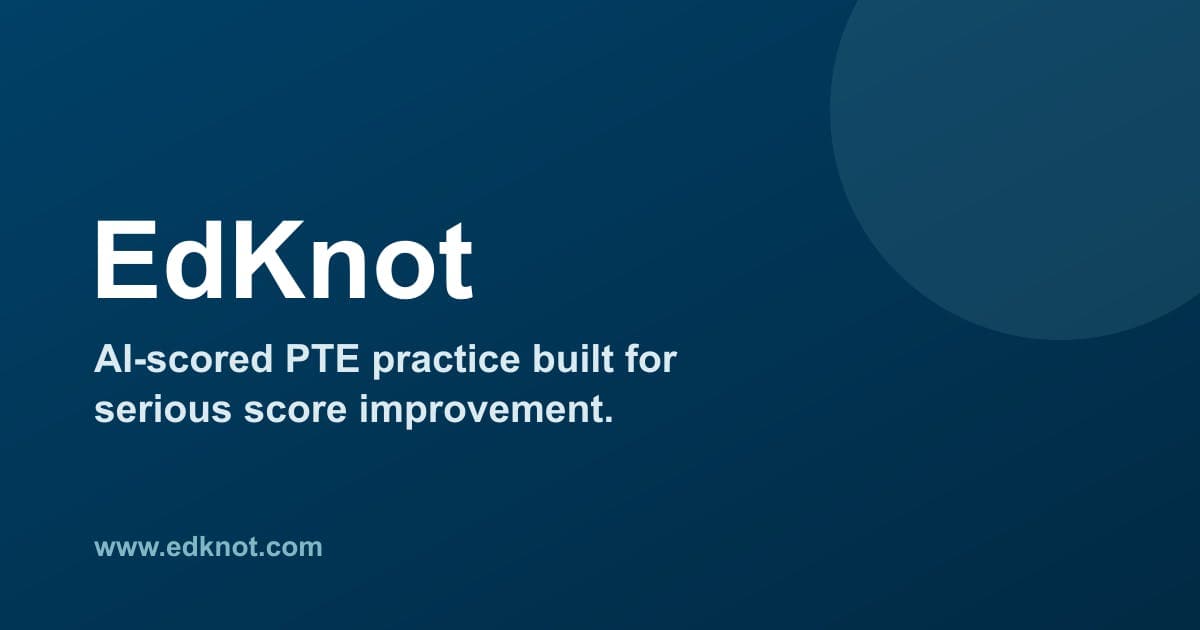 EdKnot

AI-scored PTE practice built for serious score improvement.

www.edknot.com